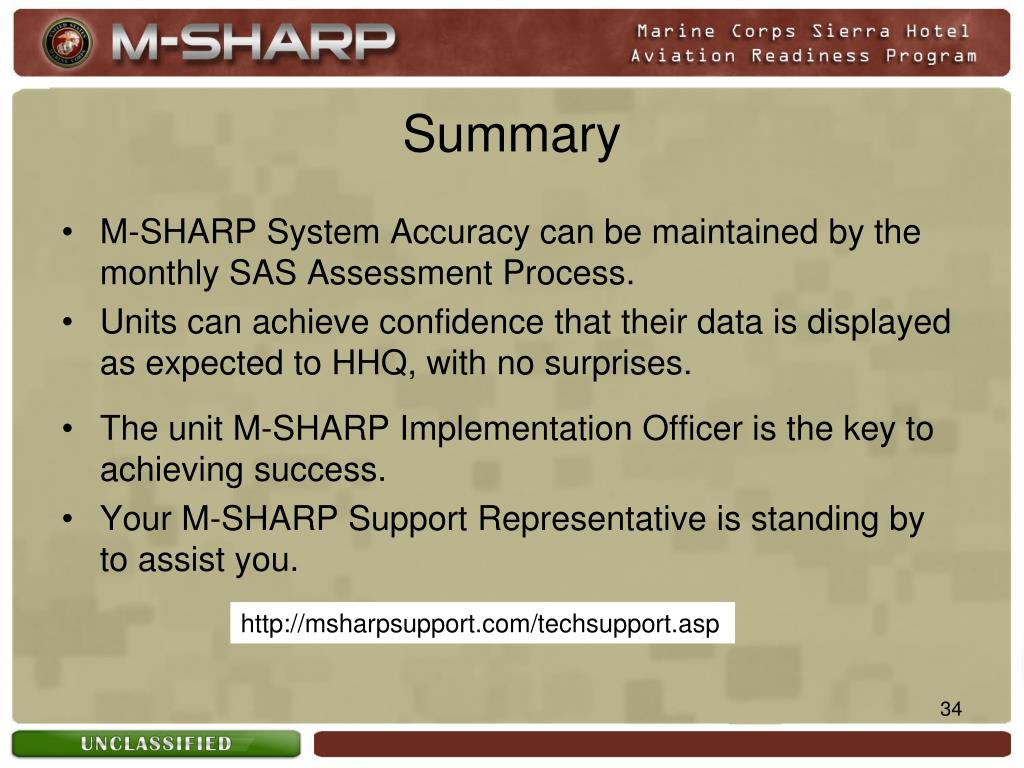 M-SHARP

Marine Corps Sierra Hotel Aviation Readiness Program

Summary

• M-SHARP System Accuracy can be maintained by the monthly SAS Assessment Process.
• Units can achieve confidence that their data is displayed as expected to HHQ, with no surprises.
• The unit M-SHARP Implementation Officer is the key to achieving success.
• Your M-SHARP Support Representative is standing by to assist you.

http://msharpsupport.com/techsupport.asp

34

UNCLASSIFIED